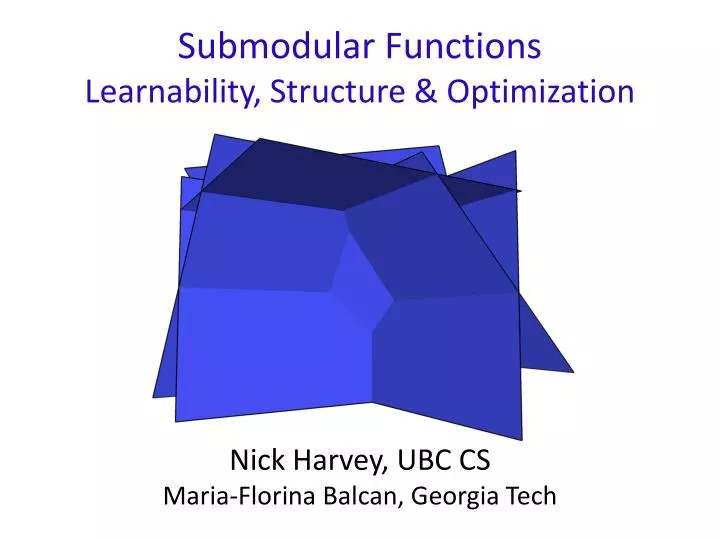 Submodular Functions
Learnability, Structure & Optimization

Nick Harvey, UBC CS
Maria-Florina Balcan, Georgia Tech